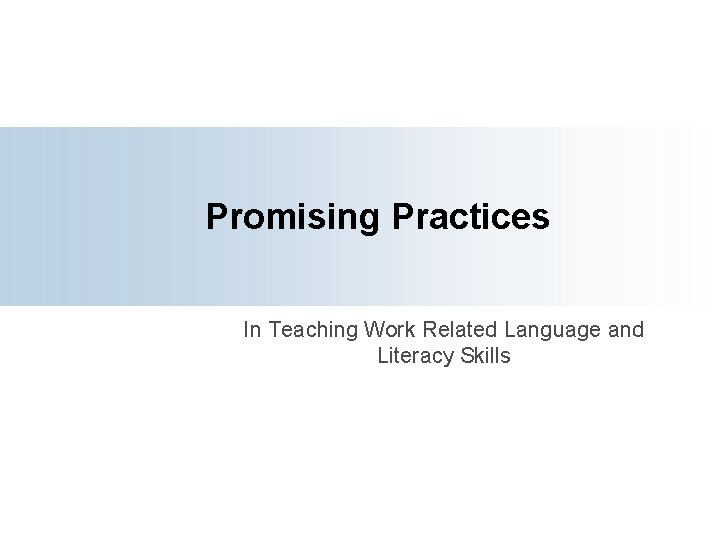 Promising Practices

In Teaching Work Related Language and Literacy Skills